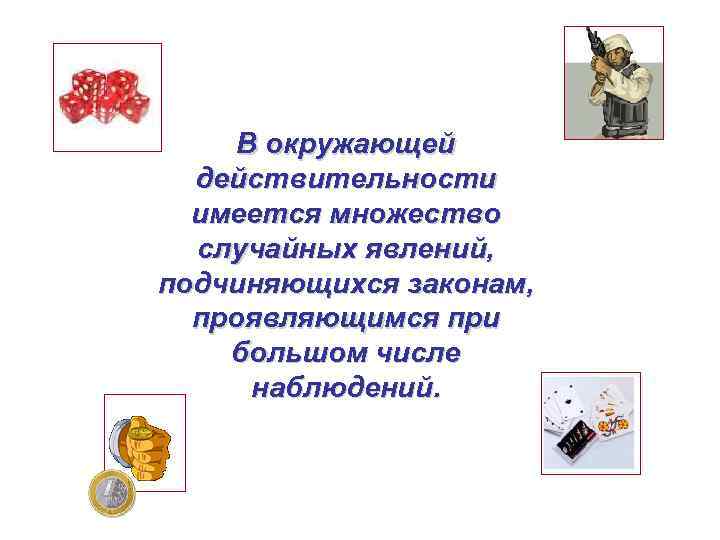 В окружающей действительности имеется множество случайных явлений, подчиняющихся законам, проявляющимся при большом числе наблюдений.